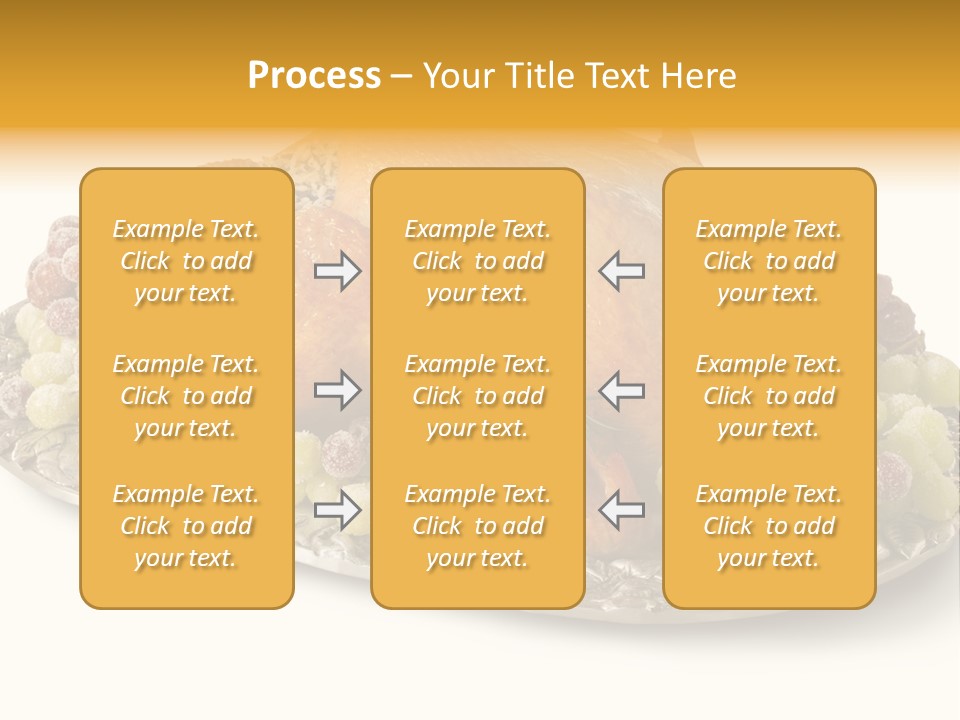 Process – Your Title Text Here

Example Text. Click to add your text.

Example Text. Click to add your text.

Example Text. Click to add your text.

Example Text. Click to add your text.

Example Text. Click to add your text.

Example Text. Click to add your text.

Example Text. Click to add your text.

Example Text. Click to add your text.

Example Text. Click to add your text.